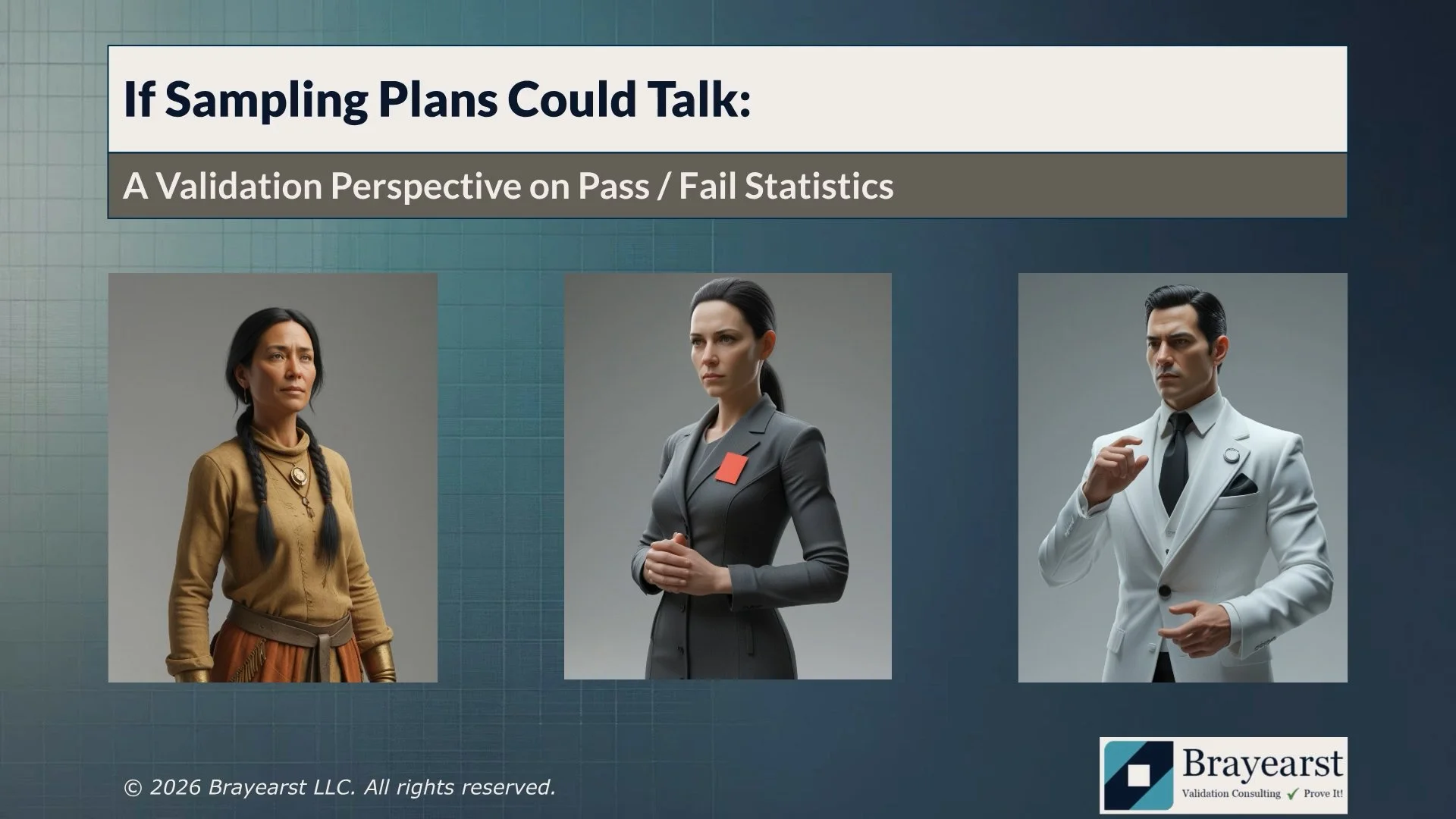 If Sampling Plans Could Talk:

A Validation Perspective on Pass / Fail Statistics

© 2026 Brayearst LLC. All rights reserved.

Brayearst
Validation Consulting ✓ Prove It!